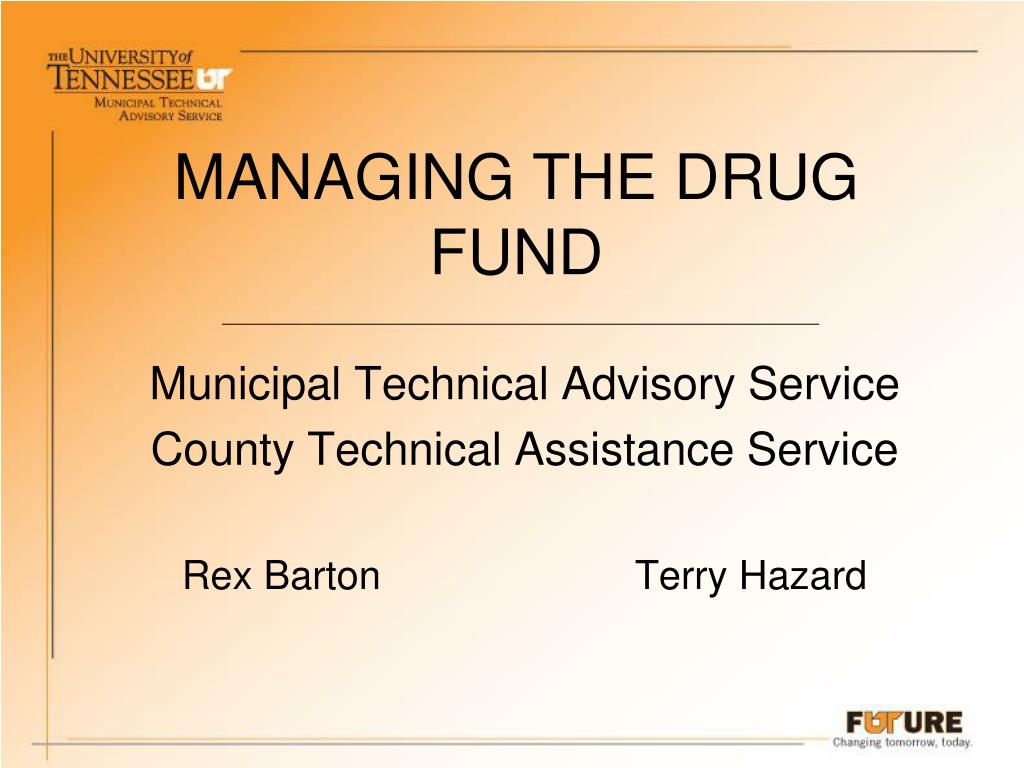 THE UNIVERSITY of TENNESSEE UT
MUNICIPAL TECHNICAL ADVISORY SERVICE

MANAGING THE DRUG FUND

Municipal Technical Advisory Service
County Technical Assistance Service

Rex Barton Terry Hazard

FUTURE
Changing tomorrow, today.